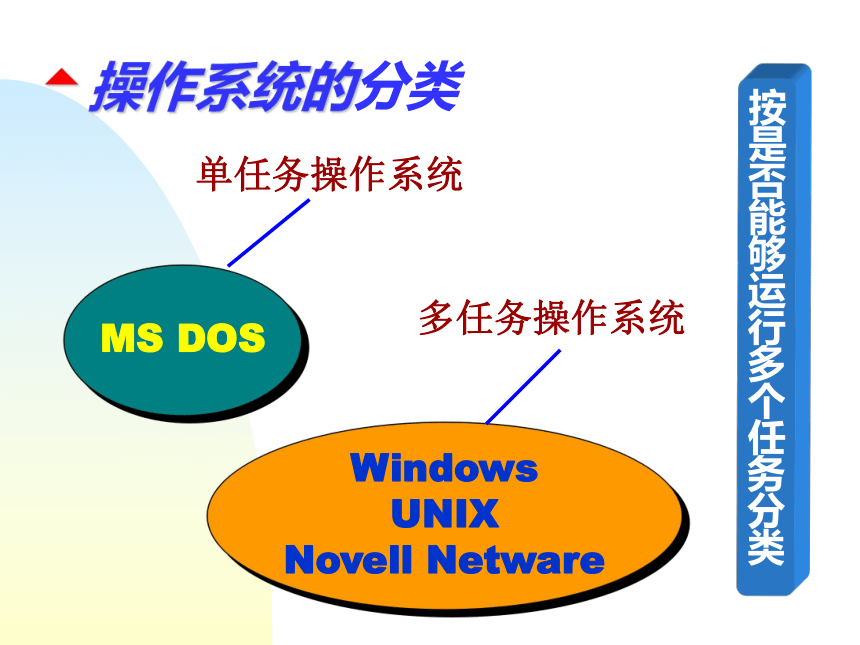 操作系统的分类

单任务操作系统

MS DOS

多任务操作系统

Windows
UNIX
Novell Netware

按是否能够运行多个任务分类